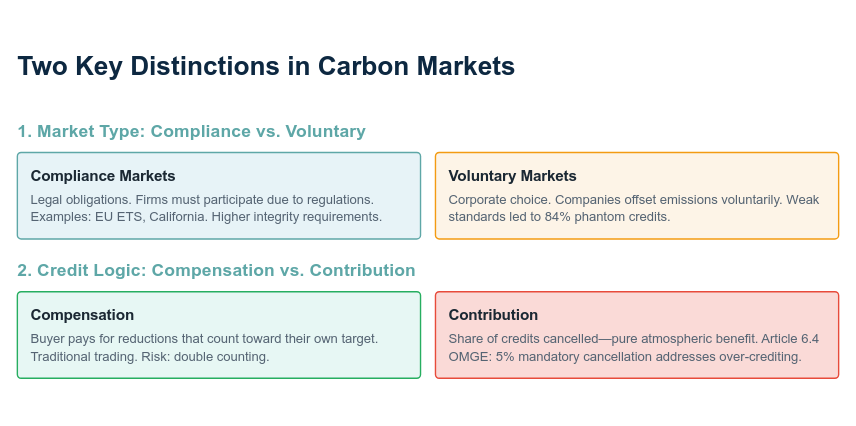 Two Key Distinctions in Carbon Markets

1. Market Type: Compliance vs. Voluntary

Compliance Markets

Legal obligations. Firms must participate due to regulations. Examples: EU ETS, California. Higher integrity requirements.

Voluntary Markets

Corporate choice. Companies offset emissions voluntarily. Weak standards led to 84% phantom credits.

2. Credit Logic: Compensation vs. Contribution

Compensation

Buyer pays for reductions that count toward their own target. Traditional trading. Risk: double counting.

Contribution

Share of credits cancelled—pure atmospheric benefit. Article 6.4 OMGE: 5% mandatory cancellation addresses over-crediting.